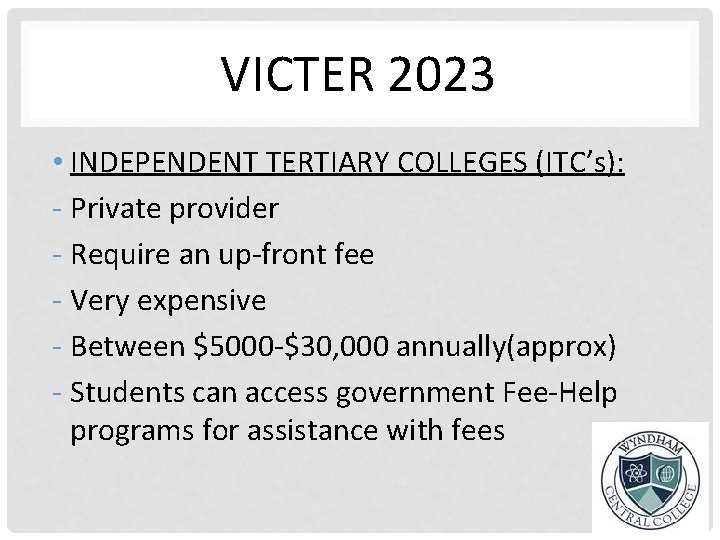 VICTER 2023

• INDEPENDENT TERTIARY COLLEGES (ITC's):
- Private provider
- Require an up-front fee
- Very expensive
- Between \$5000-\$30,000 annually(approx)
- Students can access government Fee-Help programs for assistance with fees

WYNDHAM CENTRAL COLLEGE